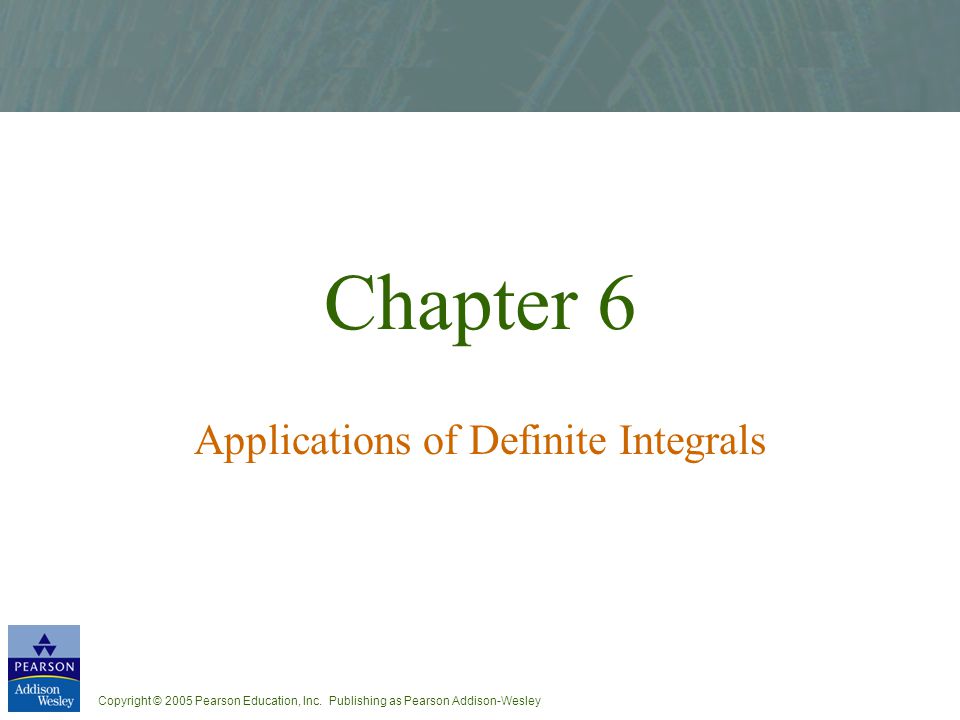 Chapter 6

Applications of Definite Integrals

PEARSON
Addison Wesley

Copyright © 2005 Pearson Education, Inc. Publishing as Pearson Addison-Wesley